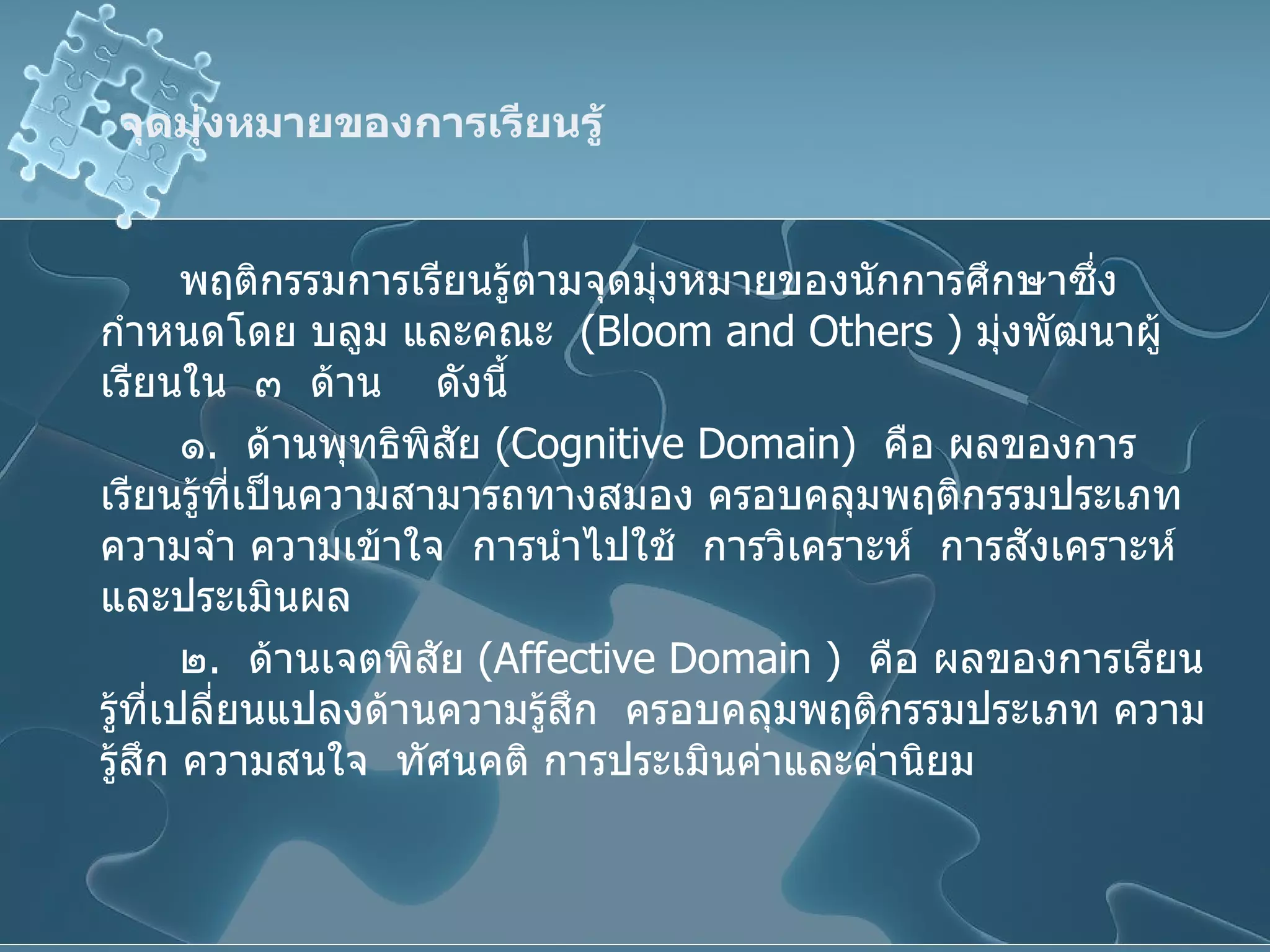 จุดมุ่งหมายของการเรียนรู้

พฤติกรรมการเรียนรู้ตามจุดมุ่งหมายของนักการศึกษาซึ่งกำหนดโดย บลูม และคณะ (Bloom and Others ) มุ่งพัฒนาผู้เรียนใน ๓ ด้าน ดังนี้

๑. ด้านพุทธิพิสัย (Cognitive Domain) คือ ผลของการเรียนรู้ที่เป็นความสามารถทางสมอง ครอบคลุมพฤติกรรมประเภท ความจำ ความเข้าใจ การนำไปใช้ การวิเคราะห์ การสังเคราะห์ และประเมินผล

๒. ด้านเจตพิสัย (Affective Domain ) คือ ผลของการเรียนรู้ที่เปลี่ยนแปลงด้านความรู้สึก ครอบคลุมพฤติกรรมประเภท ความรู้สึก ความสนใจ ทัศนคติ การประเมินค่าและค่านิยม